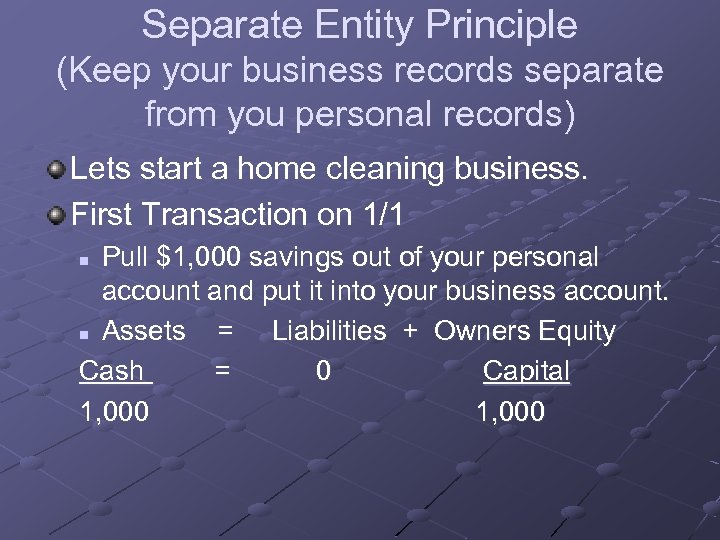 Separate Entity Principle
(Keep your business records separate from you personal records)

Lets start a home cleaning business.

First Transaction on 1/1

Pull $1,000 savings out of your personal account and put it into your business account.

Assets = Liabilities + Owners Equity

Cash = 0 Capital

1,000 1,000